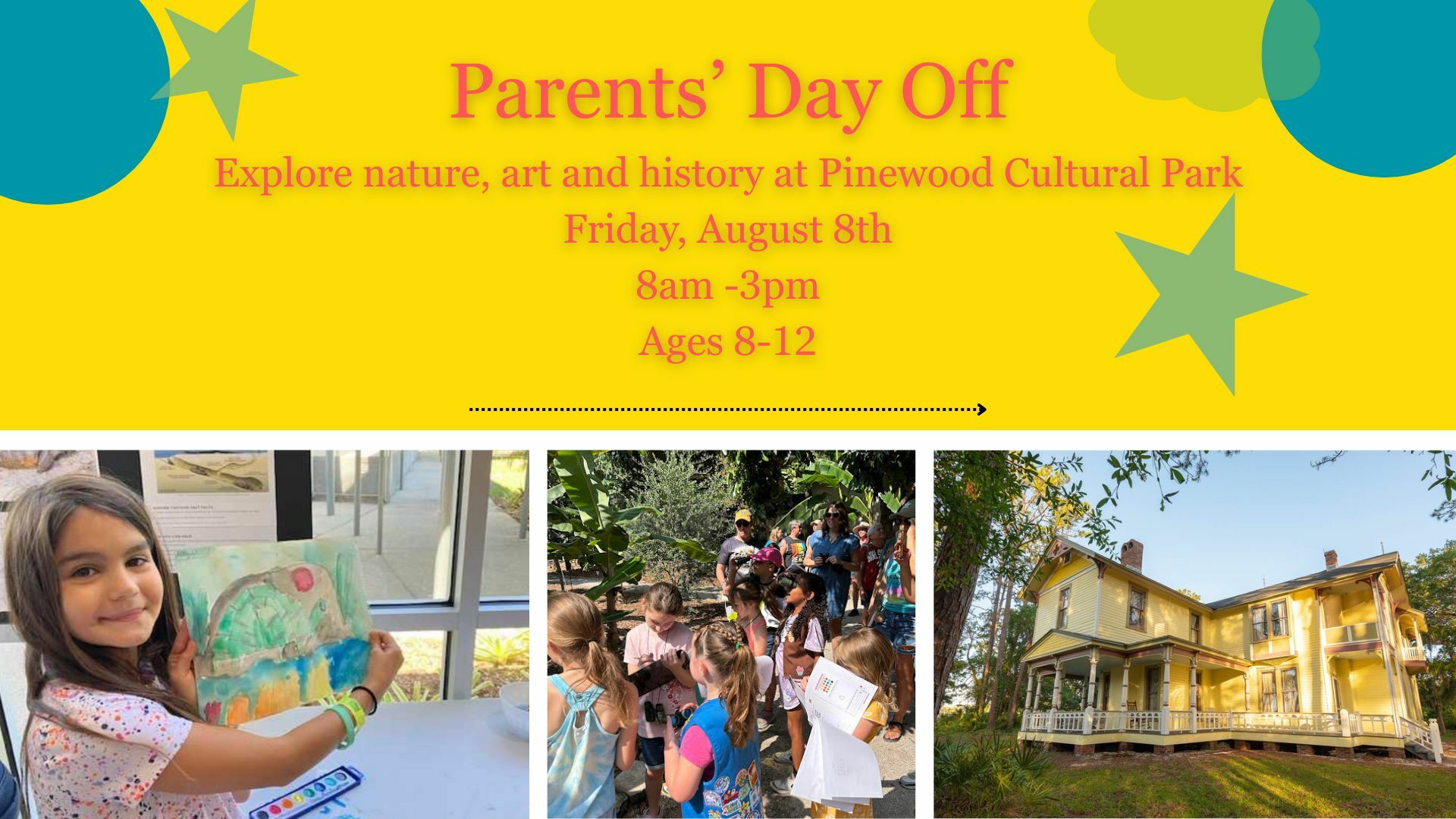 Parents' Day Off

Explore nature, art and history at Pinewood Cultural Park

Friday, August 8th

8am -3pm

Ages 8-12